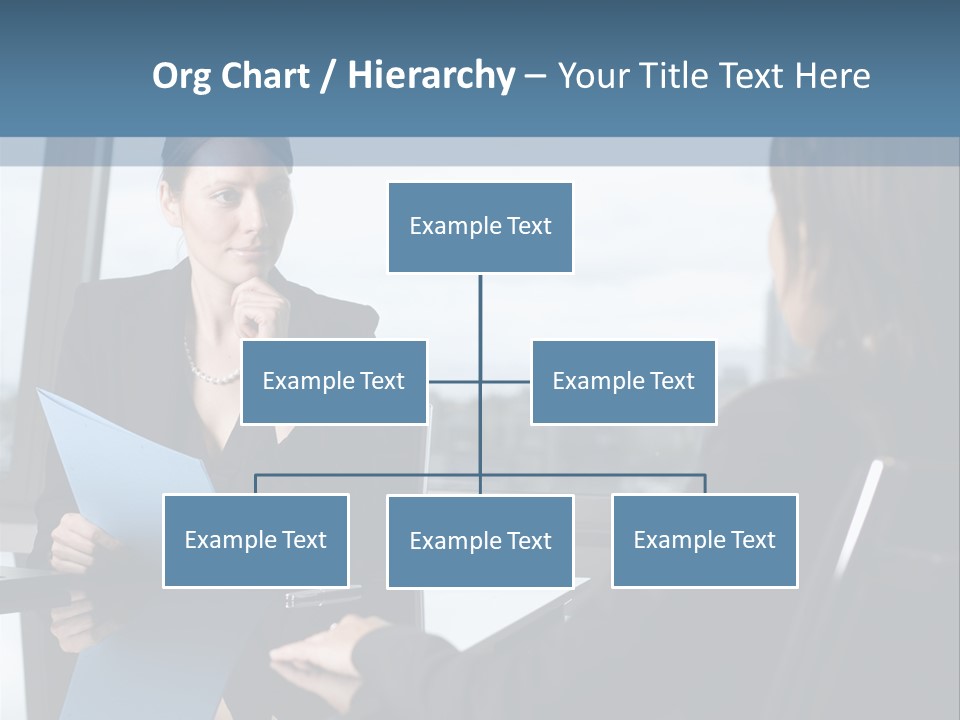 Org Chart / Hierarchy – Your Title Text Here

Example Text

Example Text

Example Text

Example Text

Example Text

Example Text